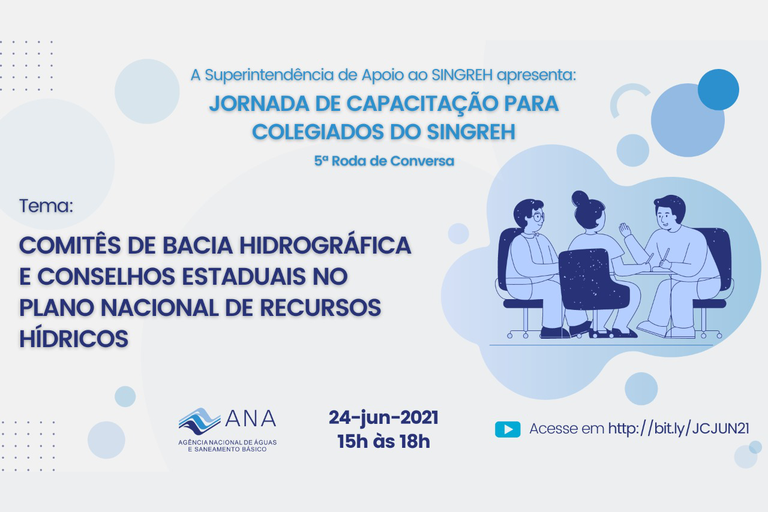 A Superintendência de Apoio ao SINGREH apresenta:

JORNADA DE CAPACITAÇÃO PARA COLEGIADOS DO SINGREH

5ª Roda de Conversa

Tema:

COMITÊS DE BACIA HIDROGRÁFICA E CONSELHOS ESTADUAIS NO PLANO NACIONAL DE RECURSOS HÍDRICOS

ANA
AGÊNCIA NACIONAL DE ÁGUAS E SANEAMENTO BÁSICO

24-jun-2021
15h às 18h

Acesse em http://bit.ly/JCJUN21